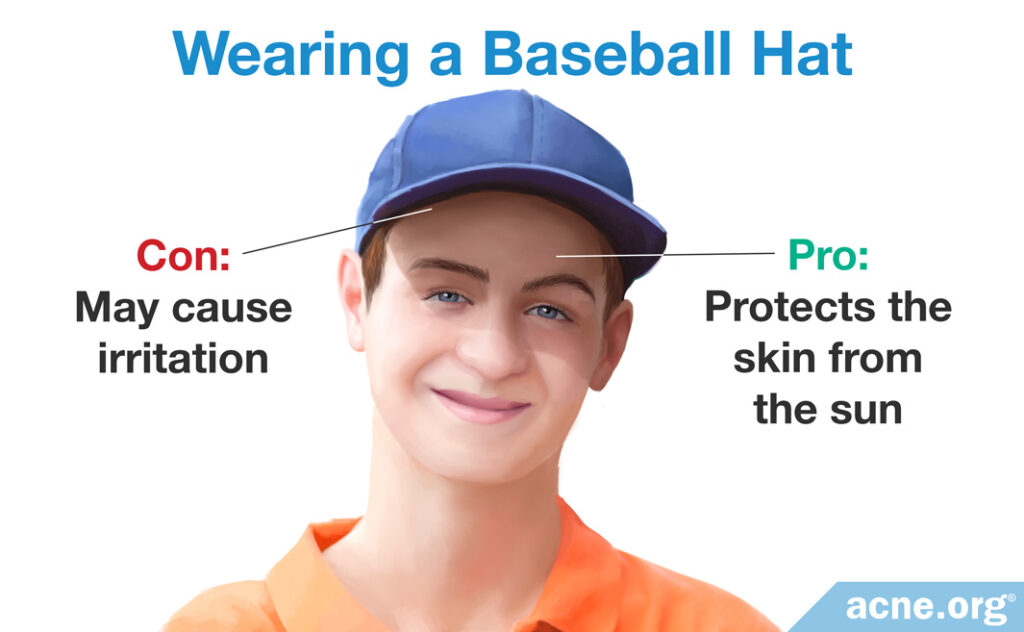 Wearing a Baseball Hat

Con:
May cause irritation

Pro:
Protects the skin from the sun

acne.org®